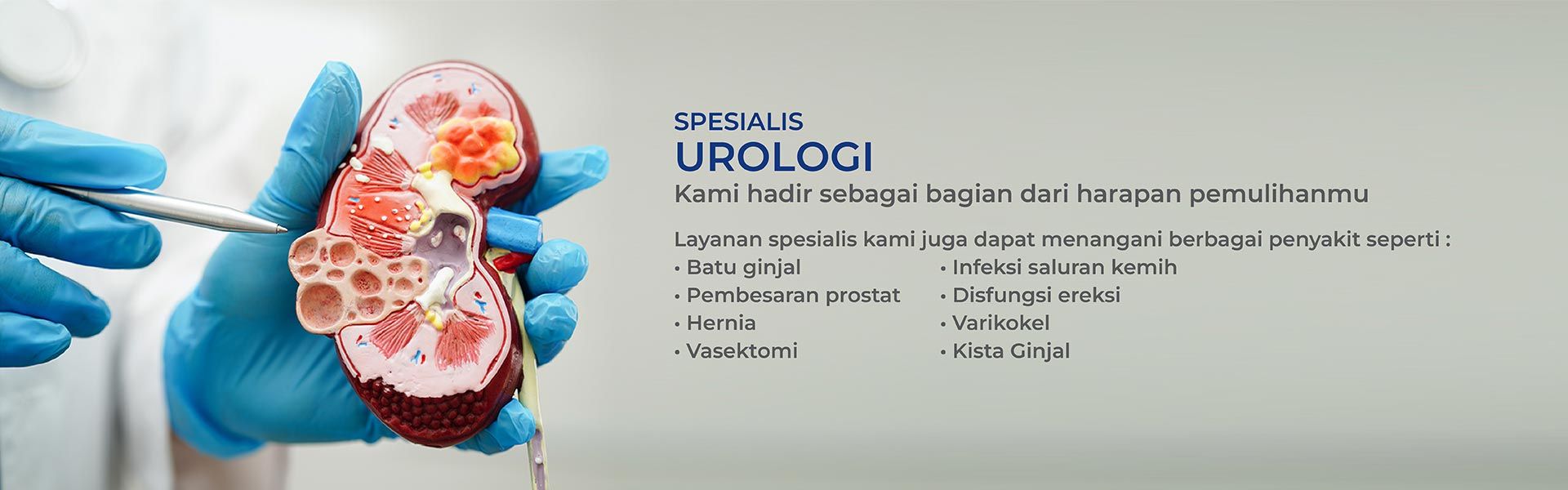 SPESIALIS
UROLOGI
Kami hadir sebagai bagian dari harapan pemulihanmu

Layanan spesialis kami juga dapat menangani berbagai penyakit seperti :
• Batu ginjal
• Pembesaran prostat
• Hernia
• Vasektomi
• Infeksi saluran kemih
• Disfungsi ereksi
• Varikokel
• Kista Ginjal